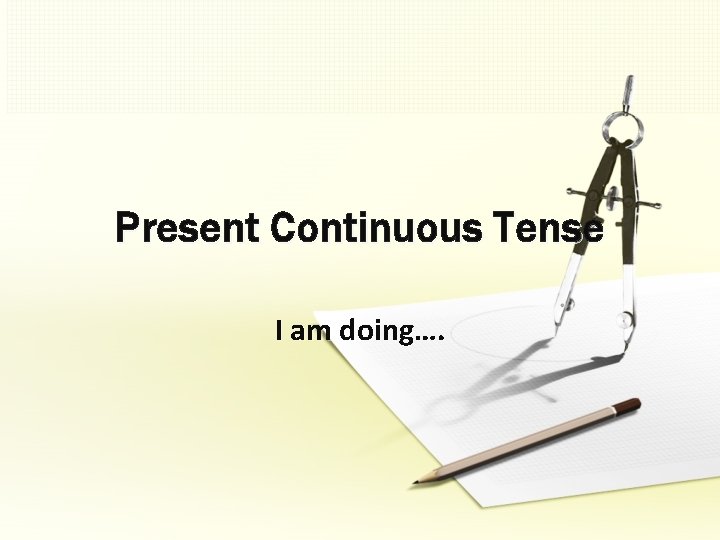 Present Continuous Tense

I am doing….